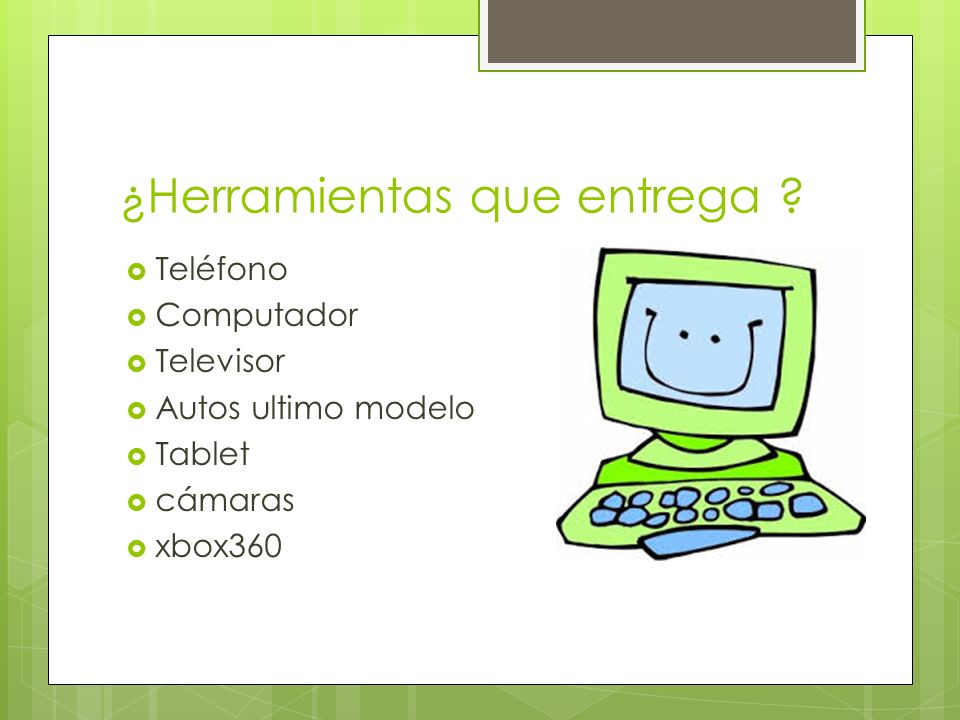 ¿Herramientas que entrega ?

- Teléfono
- Computador
- Televisor
- Autos ultimo modelo
- Tablet
- cámaras
- xbox360